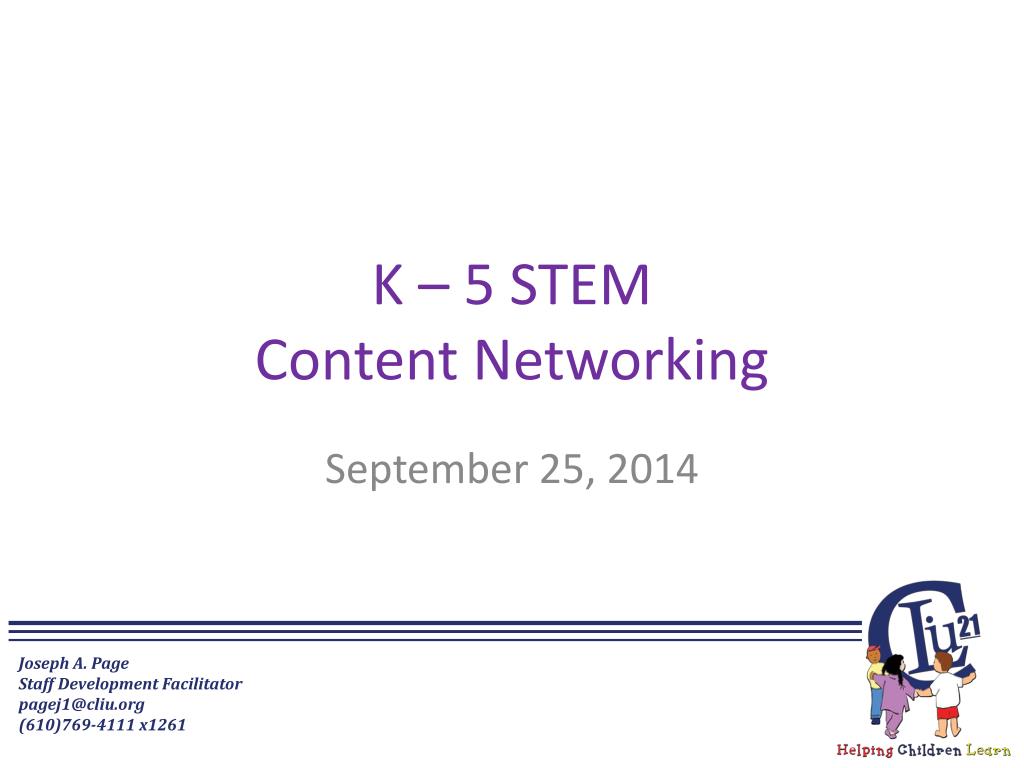 K – 5 STEM
Content Networking

September 25, 2014

Joseph A. Page
Staff Development Facilitator
pagej1@cliu.org
(610)769-4111 x1261

CLIU 21
Helping Children Learn